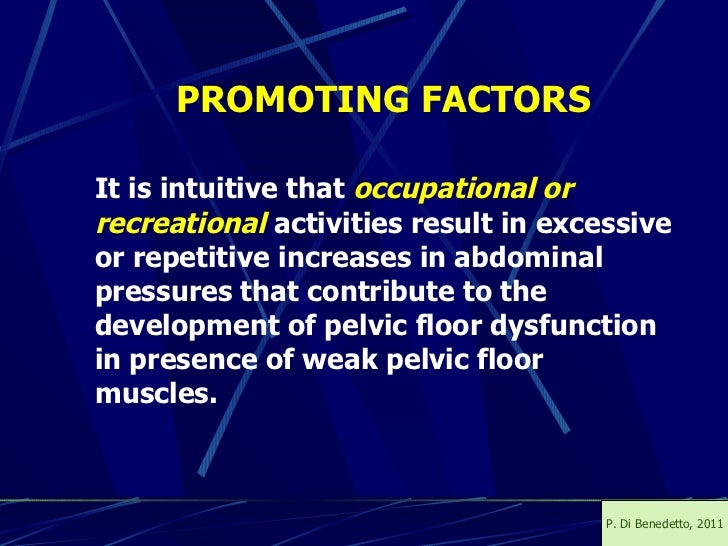 PROMOTING FACTORS

It is intuitive that occupational or recreational activities result in excessive or repetitive increases in abdominal pressures that contribute to the development of pelvic floor dysfunction in presence of weak pelvic floor muscles.

P. Di Benedetto, 2011